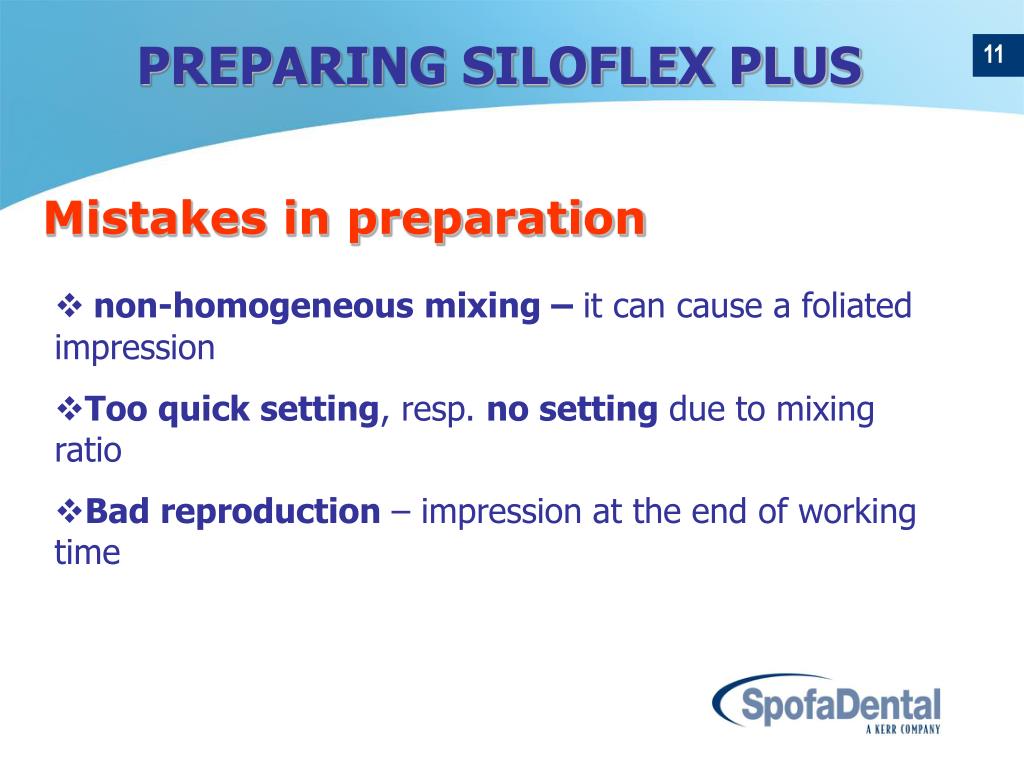 PREPARING SILOFLEX PLUS

11

Mistakes in preparation

❖ non-homogeneous mixing – it can cause a foliated impression

❖Too quick setting, resp. no setting due to mixing ratio

❖Bad reproduction – impression at the end of working time

SpofaDental
A KERR COMPANY